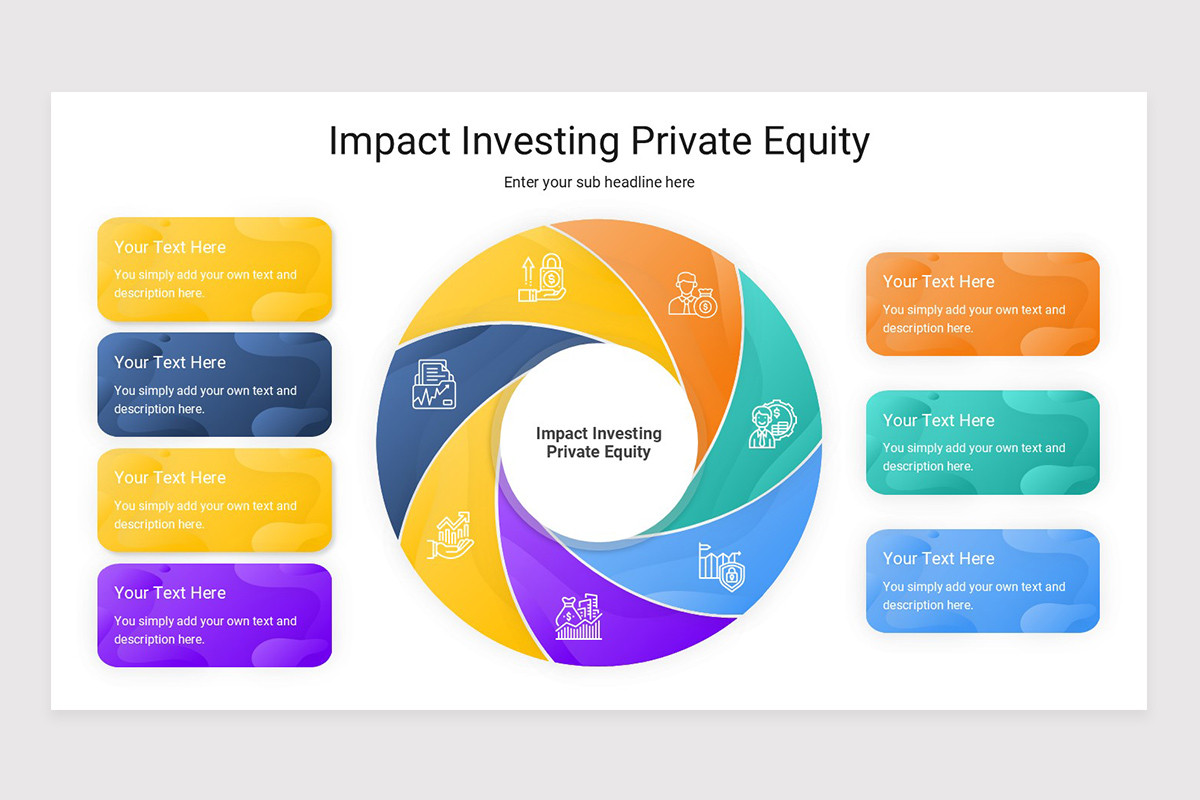 Impact Investing Private Equity

Enter your sub headline here

Your Text Here
You simply add your own text and description here.

Your Text Here
You simply add your own text and description here.

Your Text Here
You simply add your own text and description here.

Your Text Here
You simply add your own text and description here.

Impact Investing Private Equity

Your Text Here
You simply add your own text and description here.

Your Text Here
You simply add your own text and description here.

Your Text Here
You simply add your own text and description here.